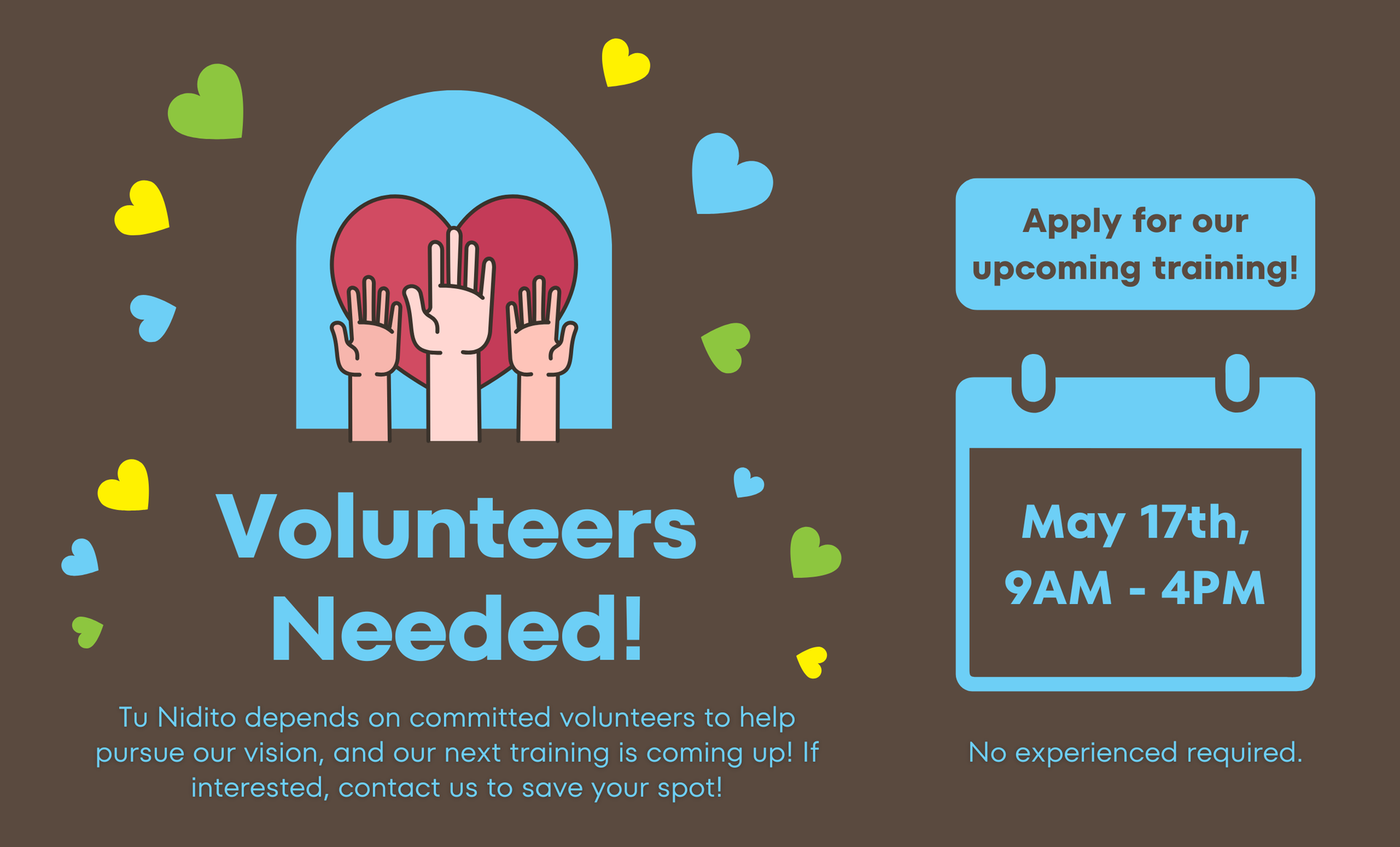 Volunteers Needed!

Tu Nidito depends on committed volunteers to help pursue our vision, and our next training is coming up! If interested, contact us to save your spot!

Apply for our upcoming training!

May 17th, 9AM - 4PM

No experienced required.